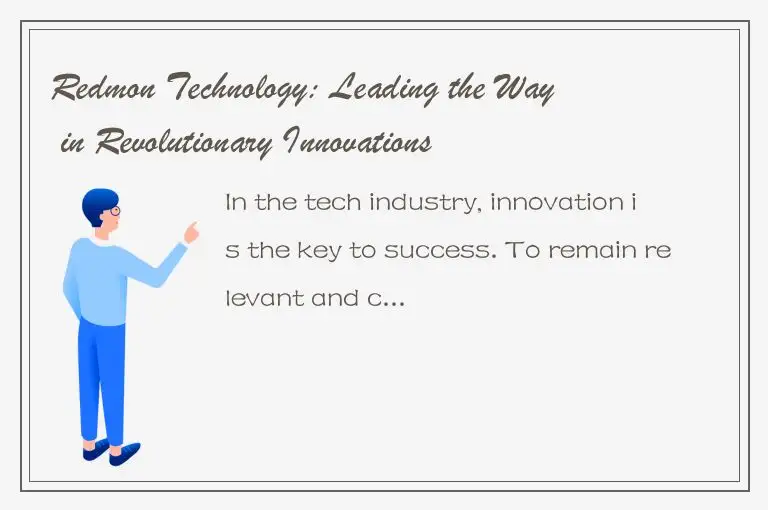 Redmon Technology: Leading the Way in Revolutionary Innovations

In the tech industry, innovation is the key to success. To remain relevant and c...